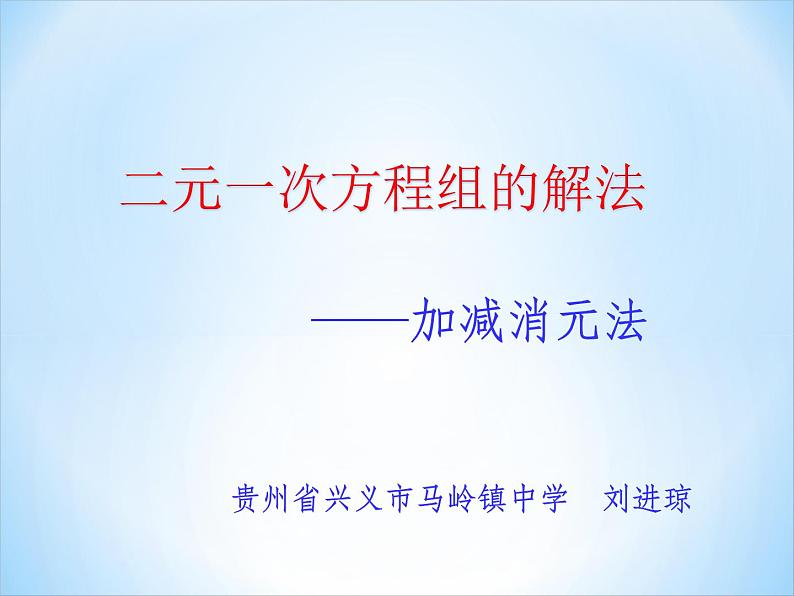 二元一次方程组的解法

——加减消元法

贵州省兴义市马岭镇中学　刘进琼